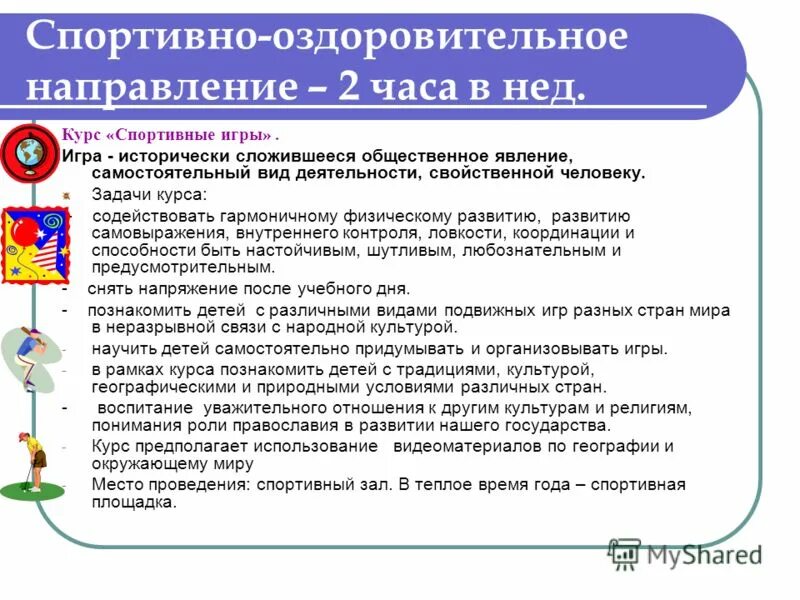 Спортивно-оздоровительное направление – 2 часа в нед.

Курс «Спортивные игры» .

Игра - исторически сложившееся общественное явление, самостоятельный вид деятельности, свойственной человеку.

Задачи курса:

- содействовать гармоничному физическому развитию, развитию самовыражения, внутреннего контроля, ловкости, координации и способности быть настойчивым, шутливым, любознательным и предусмотрительным.

- снять напряжение после учебного дня.

- познакомить детей с различными видами подвижных игр разных стран мира в неразрывной связи с народной культурой.

- научить детей самостоятельно придумывать и организовывать игры.

- в рамках курса познакомить детей с традициями, культурой, географическими и природными условиями различных стран.

- воспитание уважительного отношения к другим культурам и религиям, понимания роли православия в развитии нашего государства.

- Курс предполагает использование видеоматериалов по географии и окружающему миру

- Место проведения: спортивный зал. В теплое время года – спортивная площадка.

MyShared